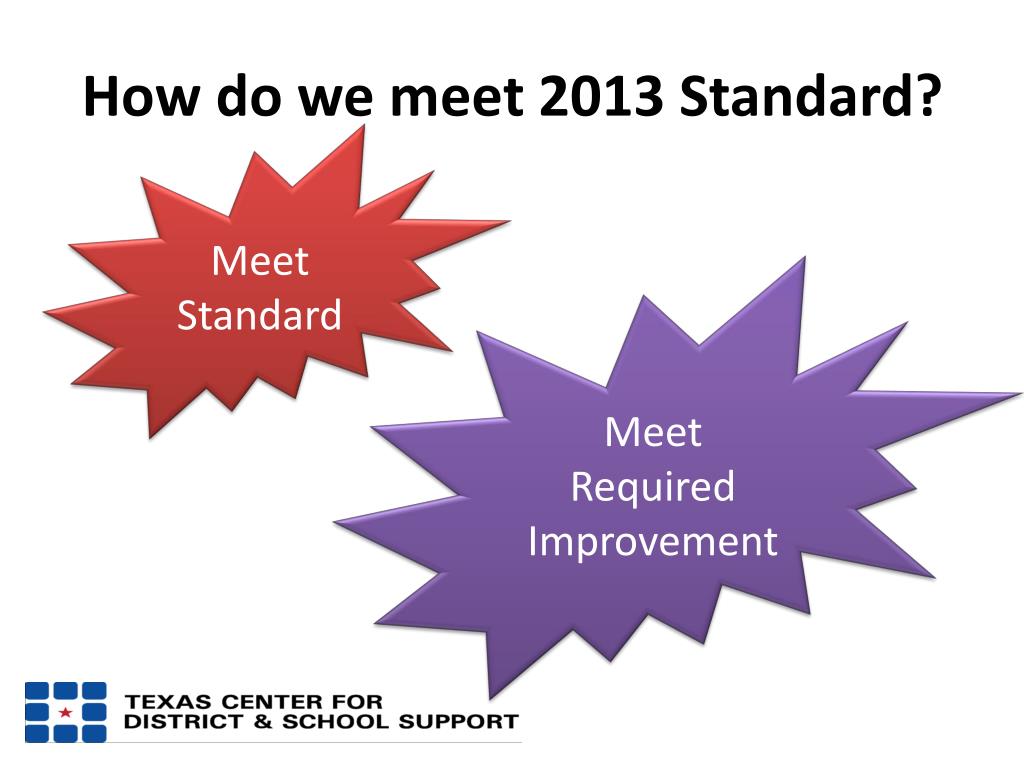 How do we meet 2013 Standard?

Meet Standard

Meet Required Improvement

TEXAS CENTER FOR DISTRICT & SCHOOL SUPPORT